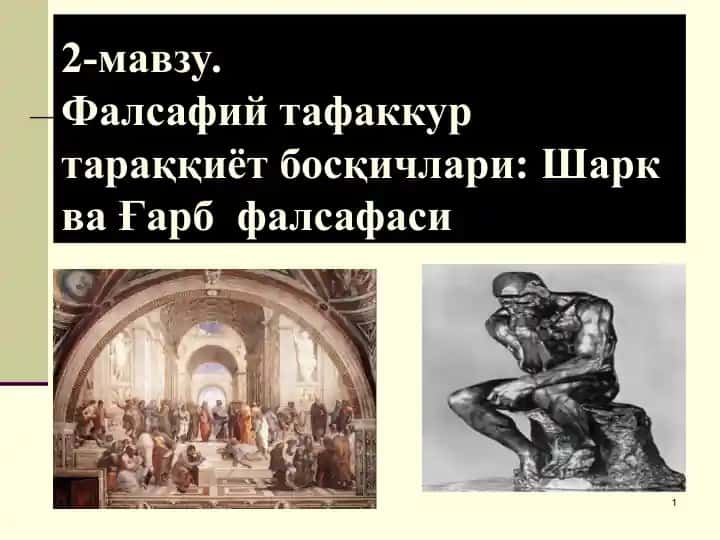 2-мавзу.
Фалсафий тафаккур тараққиёт босқичлари: Шарк ва Ғарб фалсафаси

1